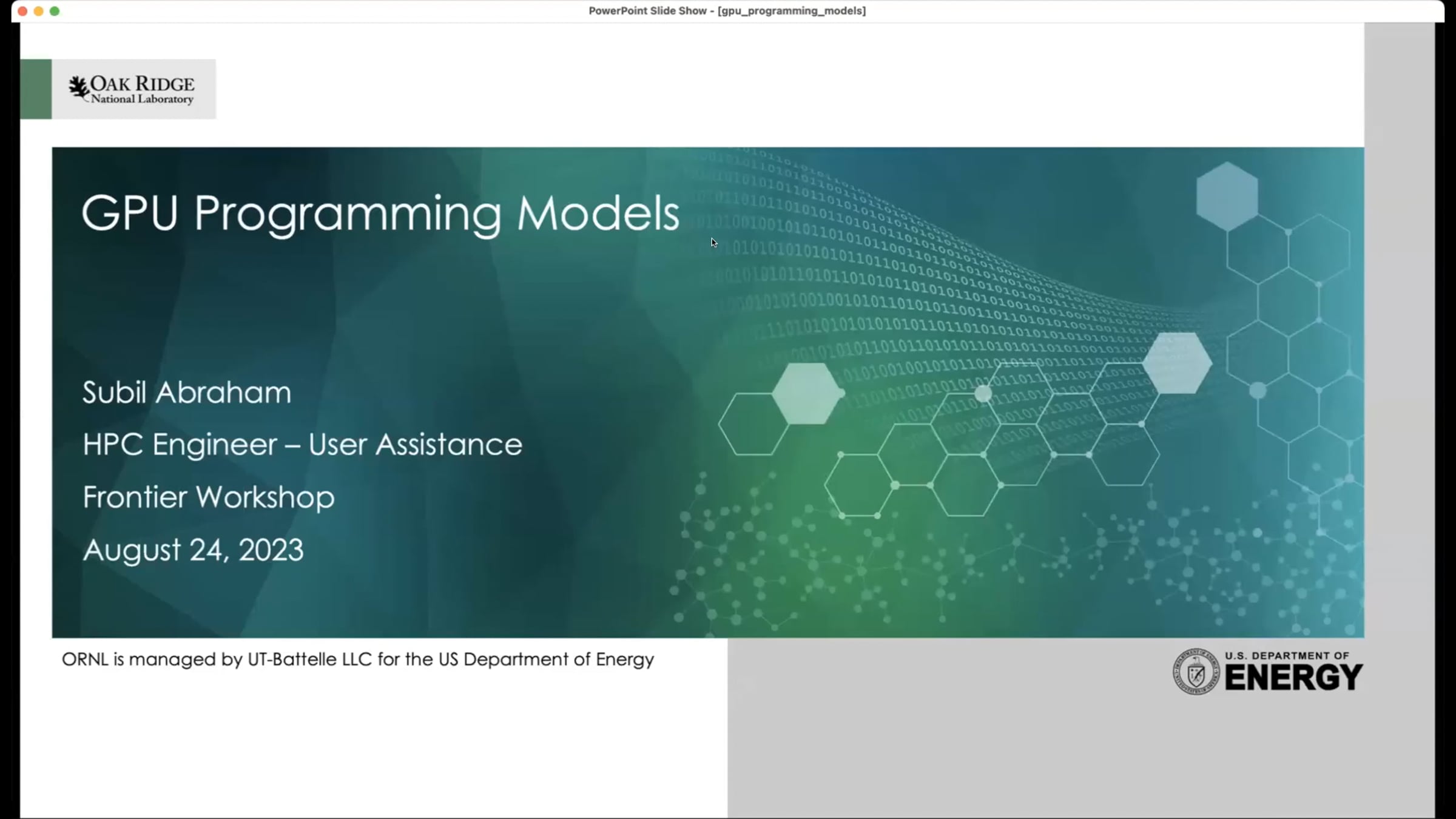 PowerPoint Slide Show - [gpu_programming_models]

OAK RIDGE
National Laboratory

GPU Programming Models

Subil Abraham

HPC Engineer – User Assistance

Frontier Workshop

August 24, 2023

ORNL is managed by UT-Battelle LLC for the US Department of Energy

U.S. DEPARTMENT OF
ENERGY